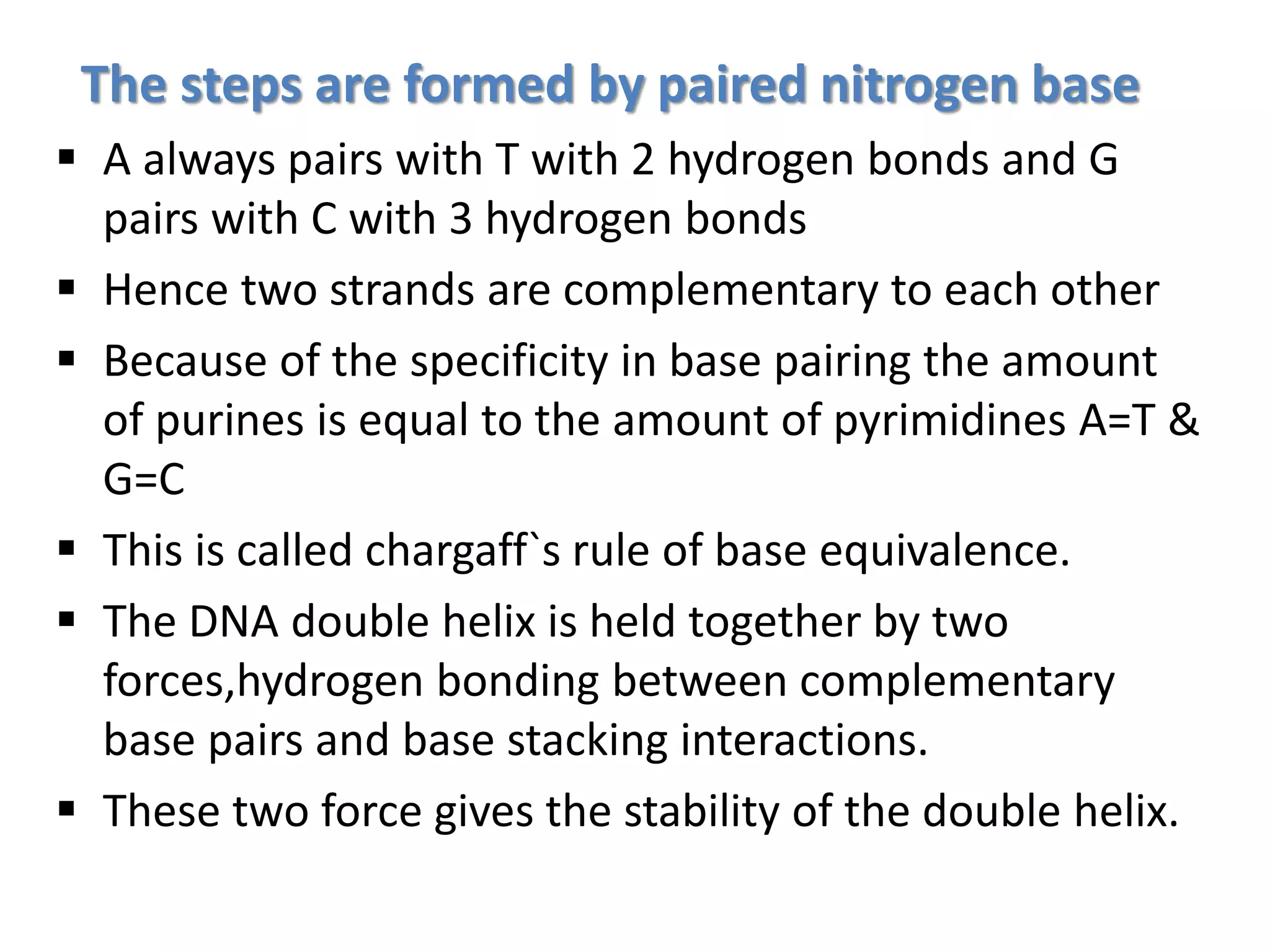 The steps are formed by paired nitrogen base

▪ A always pairs with T with 2 hydrogen bonds and G pairs with C with 3 hydrogen bonds
▪ Hence two strands are complementary to each other
▪ Because of the specificity in base pairing the amount of purines is equal to the amount of pyrimidines A=T & G=C
▪ This is called chargaff`s rule of base equivalence.
▪ The DNA double helix is held together by two forces,hydrogen bonding between complementary base pairs and base stacking interactions.
▪ These two force gives the stability of the double helix.